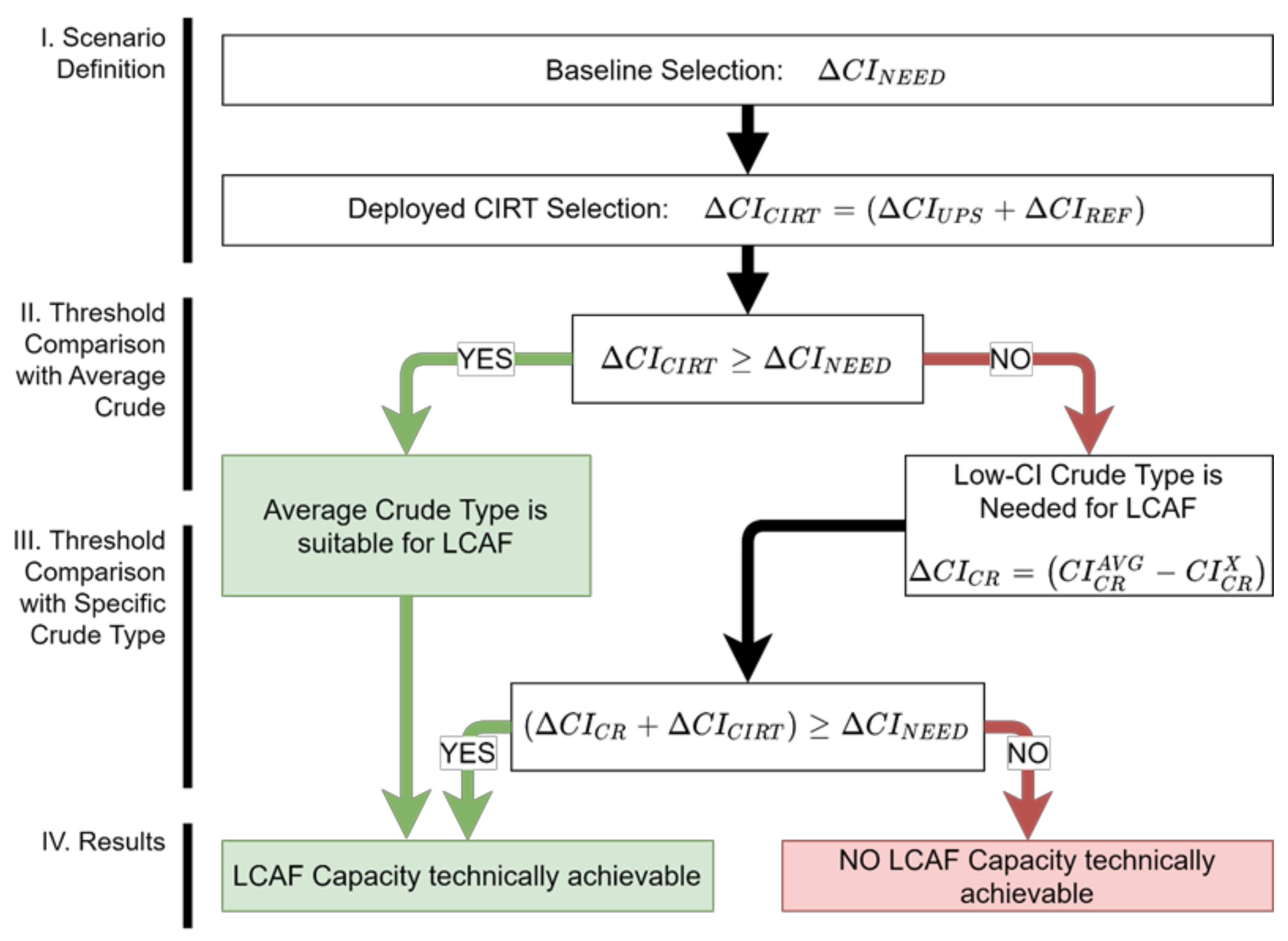 I. Scenario Definition

Baseline Selection: $\Delta CI_{NEED}$

Deployed CIRT Selection: $\Delta CI_{CIRT} = (\Delta CI_{UPS} + \Delta CI_{REF})$

II. Threshold Comparison with Average Crude

$\Delta CI_{CIRT} \geq \Delta CI_{NEED}$

YES

NO

Average Crude Type is suitable for LCAF

Low-CI Crude Type is Needed for LCAF

$\Delta CI_{CR} = (CI_{CR}^{AVG} - CI_{CR}^{X})$

III. Threshold Comparison with Specific Crude Type

$(\Delta CI_{CR} + \Delta CI_{CIRT}) \geq \Delta CI_{NEED}$

YES

NO

IV. Results

LCAF Capacity technically achievable

NO LCAF Capacity technically achievable